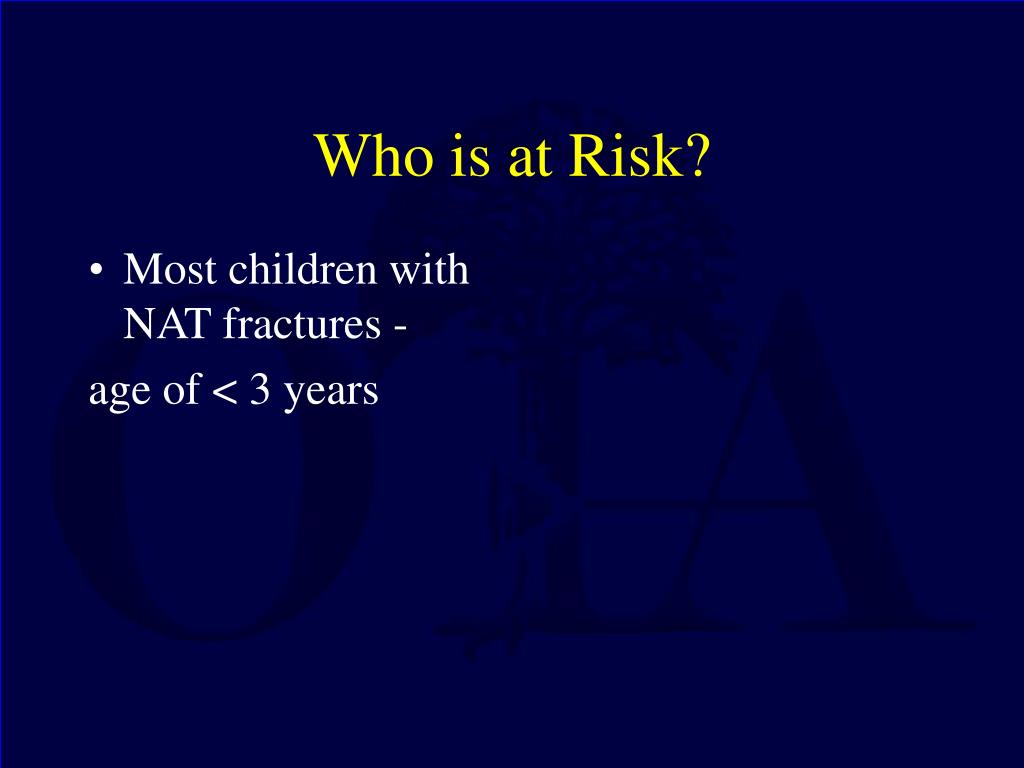 Who is at Risk?

• Most children with NAT fractures -

age of < 3 years

OTA